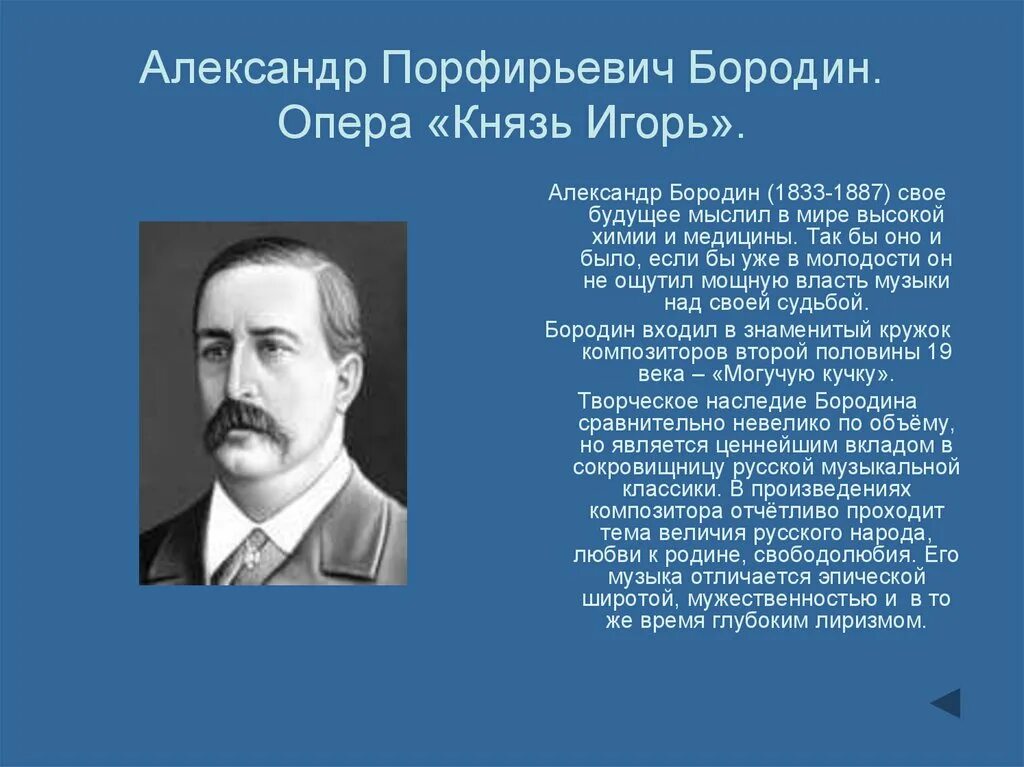 Александр Порфирьевич Бородин. Опера «Князь Игорь».

Александр Бородин (1833-1887) свое будущее мыслил в мире высокой химии и медицины. Так бы оно и было, если бы уже в молодости он не ощутил мощную власть музыки над своей судьбой.

Бородин входил в знаменитый кружок композиторов второй половины 19 века – «Могучую кучку».

Творческое наследие Бородина сравнительно невелико по объёму, но является ценнейшим вкладом в сокровищницу русской музыкальной классики. В произведениях композитора отчётливо проходит тема величия русского народа, любви к родине, свободолюбия. Его музыка отличается эпической широтой, мужественностью и в то же время глубоким лиризмом.